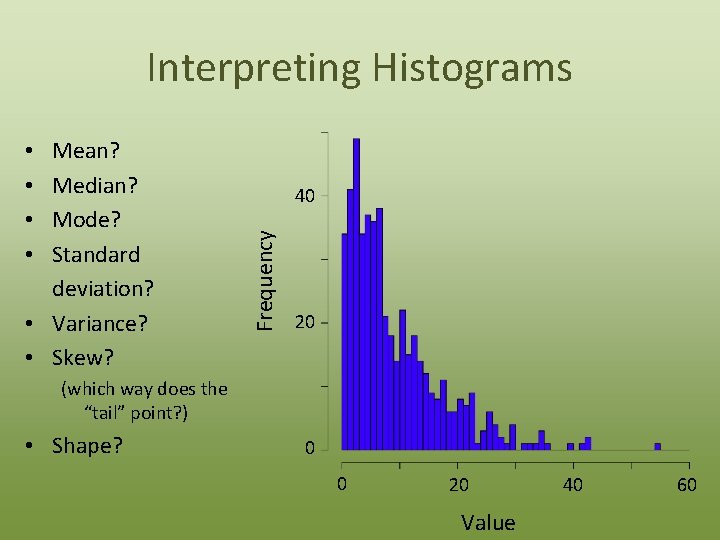 Interpreting Histograms

• Mean?
• Median?
• Mode?
• Standard deviation?
• Variance?
• Skew?
(which way does the "tail" point?)
• Shape?

Frequency

40
20
0

0
20
40
60

Value